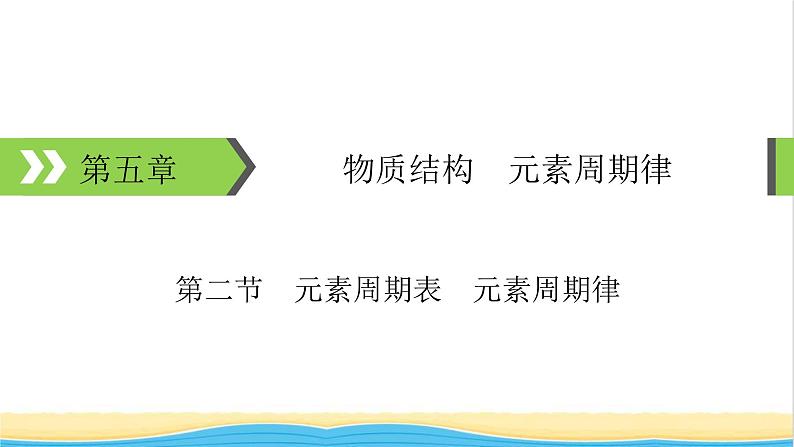 第五章

物质结构　元素周期律

第二节　元素周期表　元素周期律